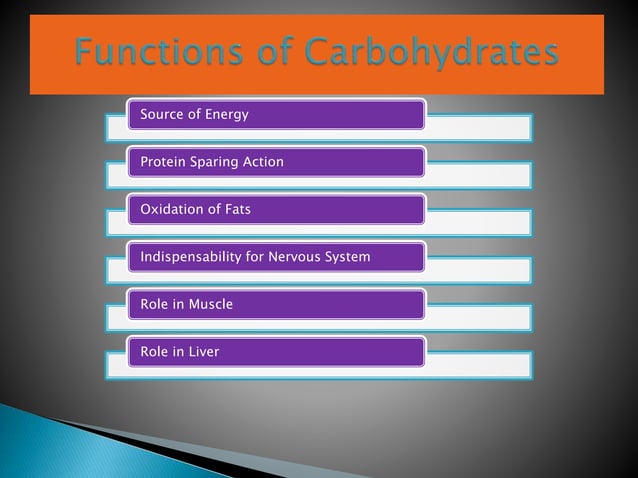 Functions of Carbohydrates

Source of Energy

Protein Sparing Action

Oxidation of Fats

Indispensability for Nervous System

Role in Muscle

Role in Liver